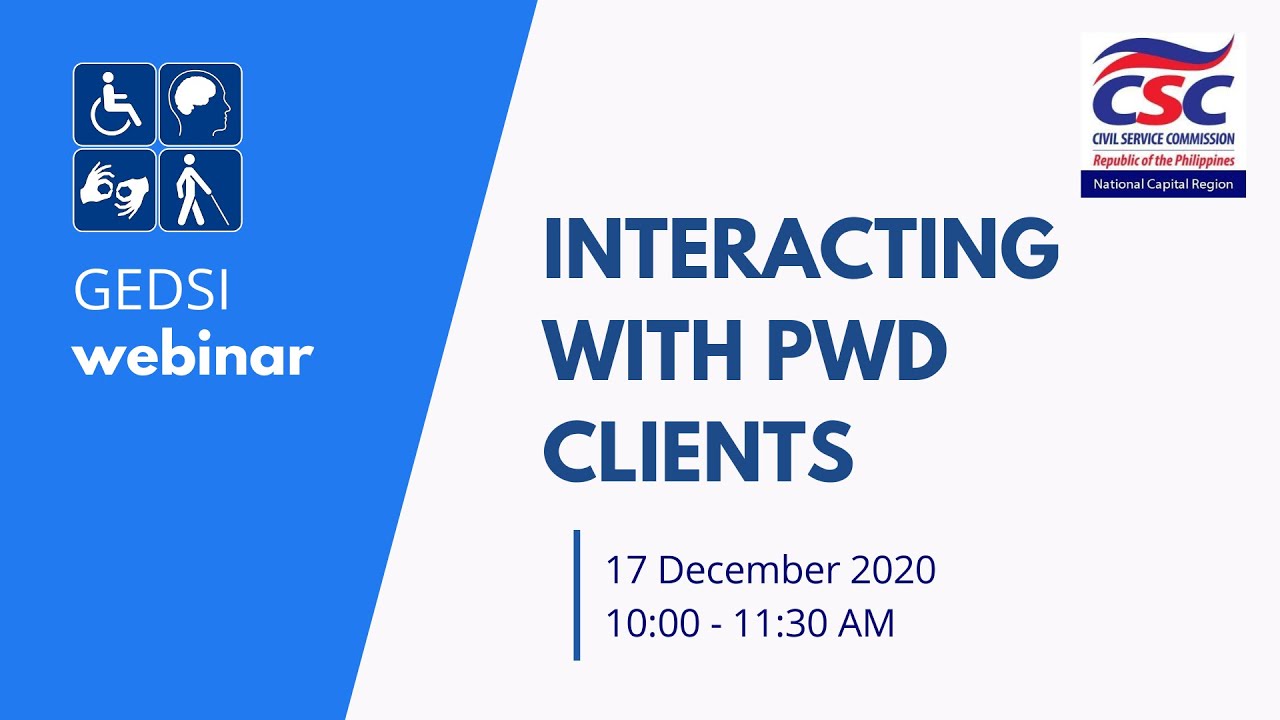 GEDSI
webinar

CSC
CIVIL SERVICE COMMISSION
Republic of the Philippines
National Capital Region

INTERACTING WITH PWD CLIENTS

17 December 2020
10:00 - 11:30 AM